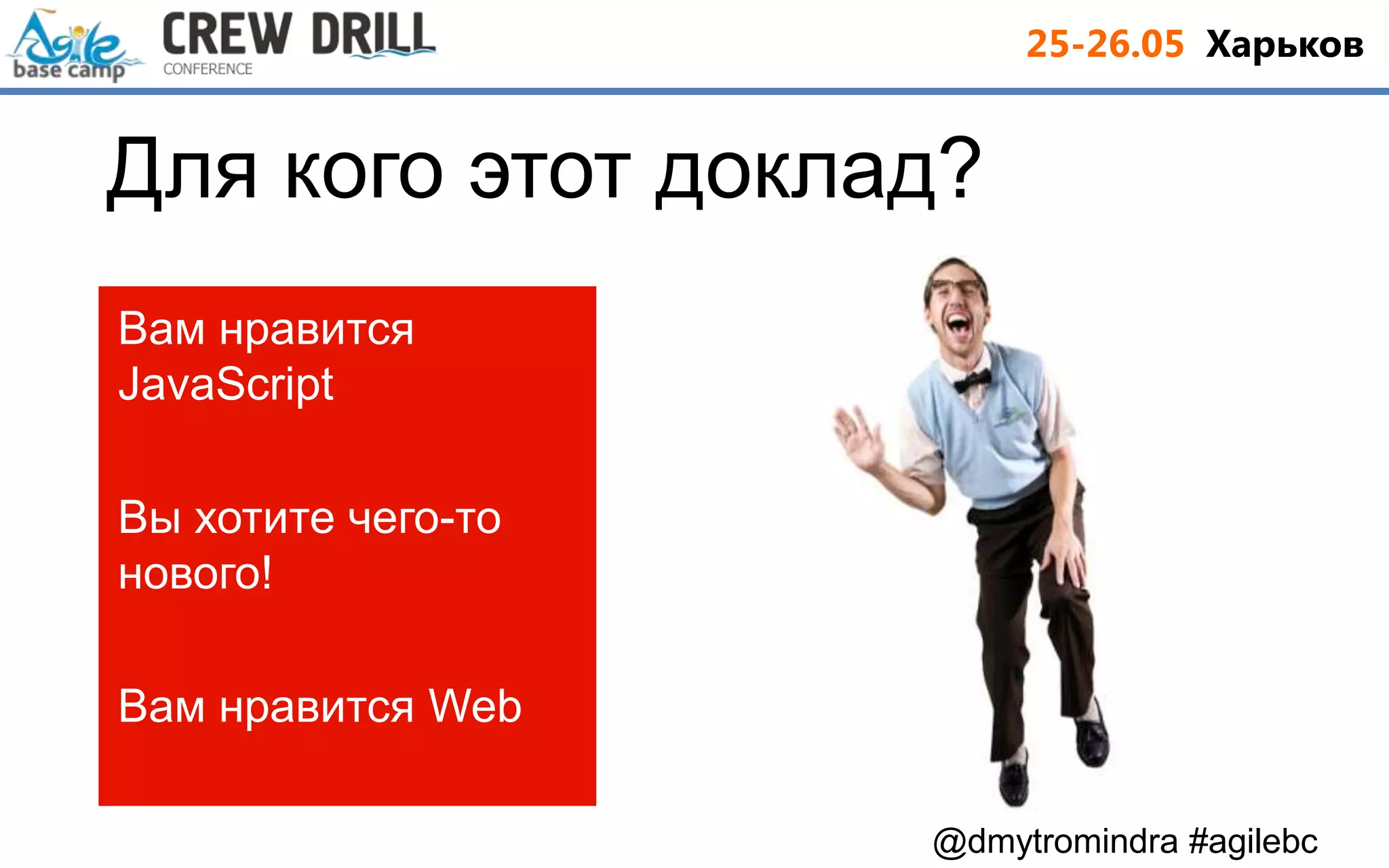 Agile base camp

CREW DRILL CONFERENCE

25-26.05 Харьков

Для кого этот доклад?

Вам нравится JavaScript

Вы хотите чего-то нового!

Вам нравится Web

@dmytromindra #agilebc